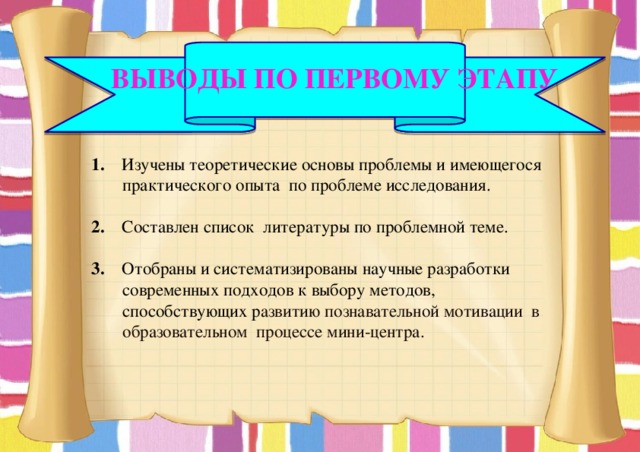 ВЫВОДЫ ПО ПЕРВОМУ ЭТАПУ

1. Изучены теоретические основы проблемы и имеющегося практического опыта по проблеме исследования.

2. Составлен список литературы по проблемной теме.

3. Отобраны и систематизированы научные разработки современных подходов к выбору методов, способствующих развитию познавательной мотивации в образовательном процессе мини-центра.